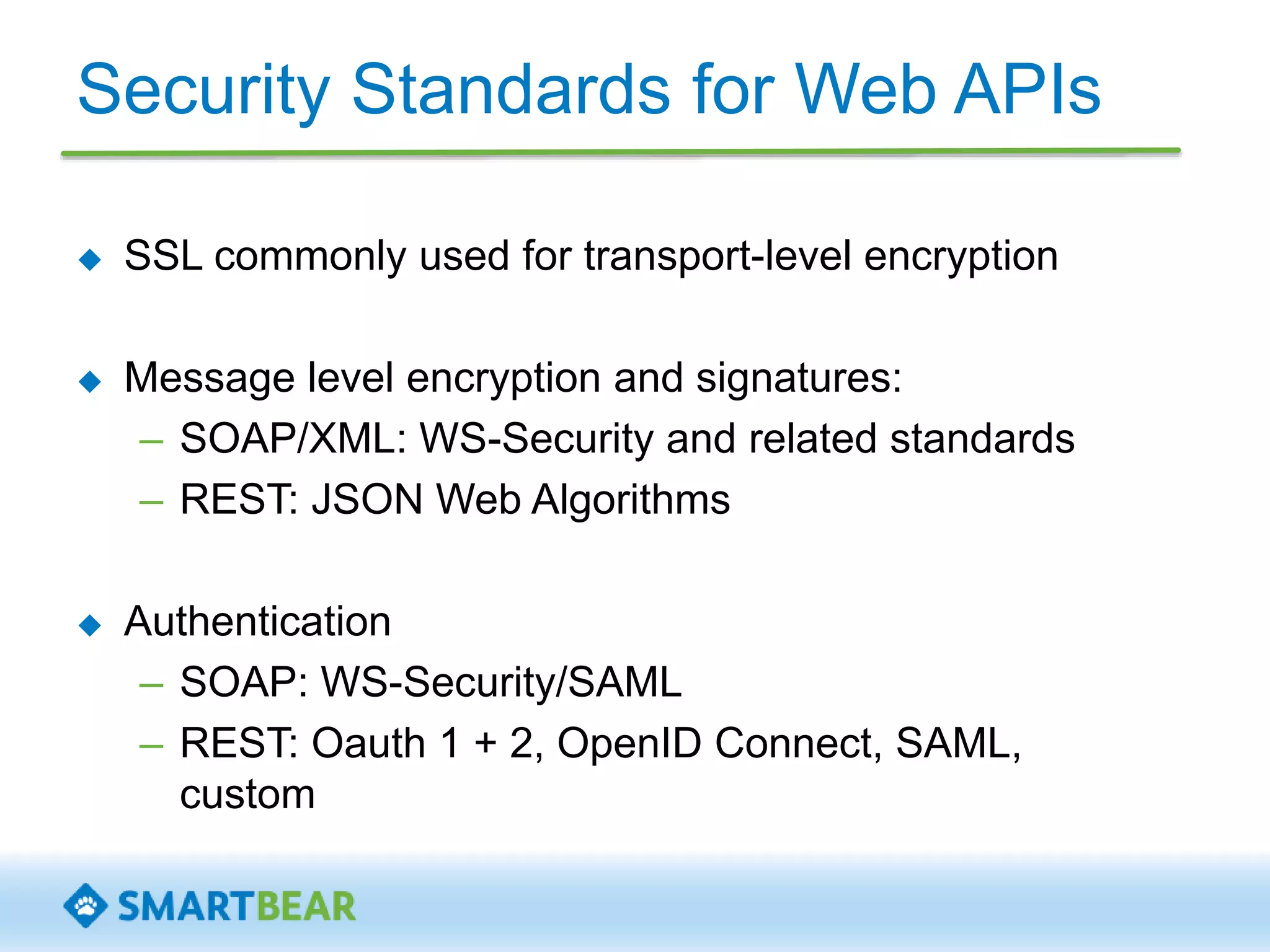 Security Standards for Web APIs

◆ SSL commonly used for transport-level encryption

◆ Message level encryption and signatures:
– SOAP/XML: WS-Security and related standards
– REST: JSON Web Algorithms

◆ Authentication
– SOAP: WS-Security/SAML
– REST: Oauth 1 + 2, OpenID Connect, SAML, custom

SMARTBEAR